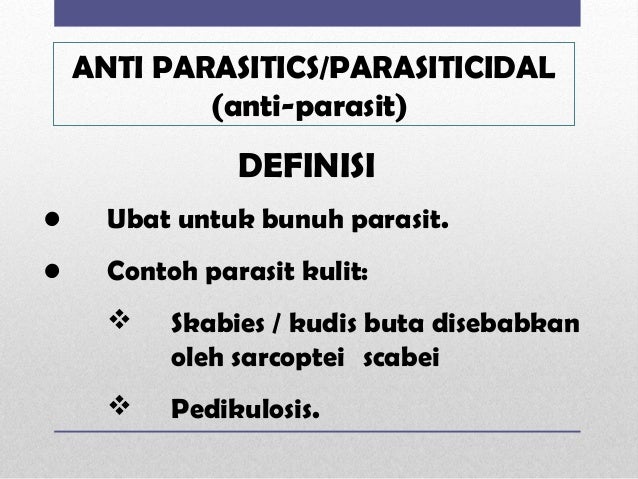 ANTI PARASITICS/PARASITICIDAL
(anti-parasit)

DEFINISI

● Ubat untuk bunuh parasit.

● Contoh parasit kulit:

❖ Skabies / kudis buta disebabkan oleh sarcoptei scabei

❖ Pedikulosis.